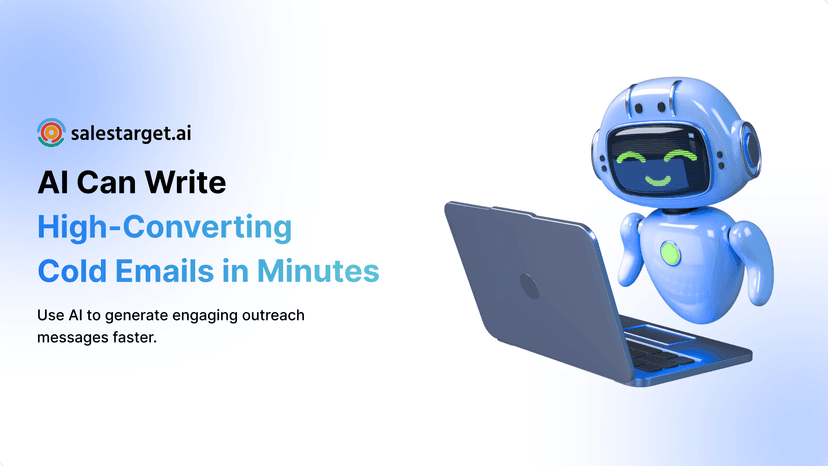 salestarget.ai

AI Can Write
High-Converting
Cold Emails in Minutes

Use AI to generate engaging outreach messages faster.